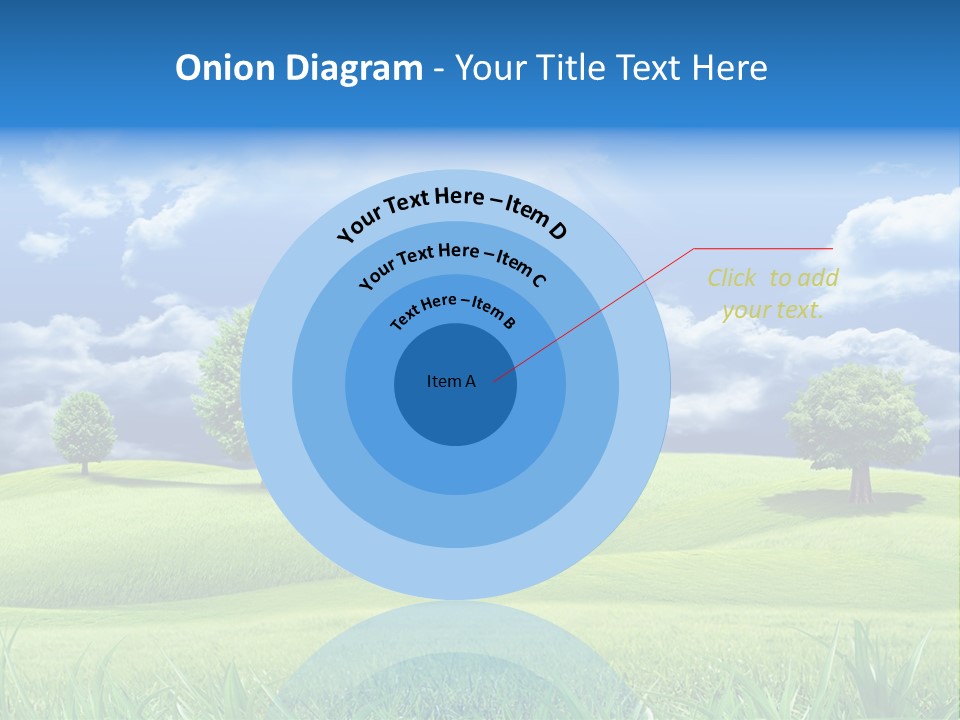 Onion Diagram - Your Title Text Here

Your Text Here – Item D

Your Text Here – Item C

Text Here – Item B

Item A

Click to add your text.